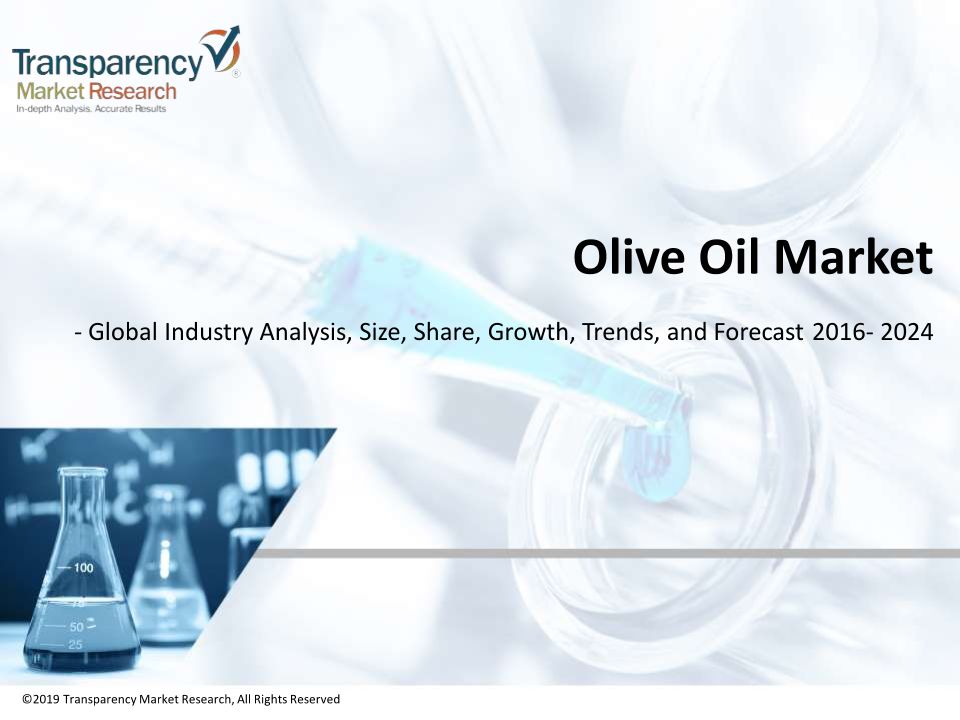 Transparency Market Research
In-depth Analysis. Accurate Results

Olive Oil Market

- Global Industry Analysis, Size, Share, Growth, Trends, and Forecast 2016- 2024

100
75
50
25

©2019 Transparency Market Research, All Rights Reserved